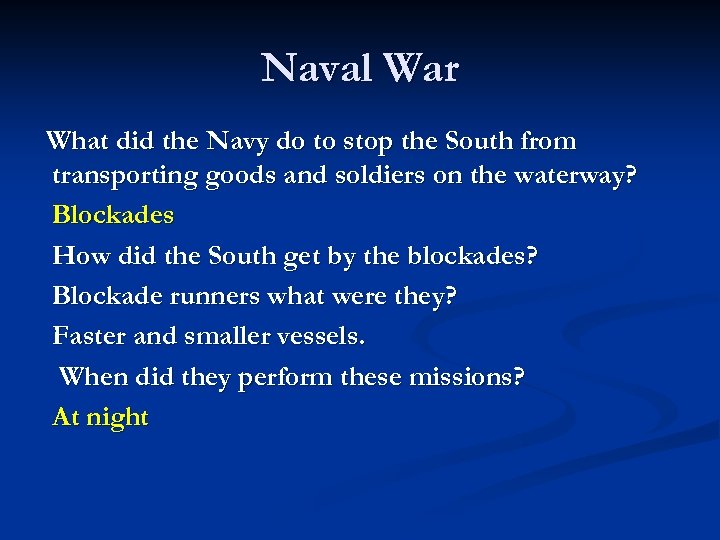 Naval War

What did the Navy do to stop the South from transporting goods and soldiers on the waterway?

Blockades

How did the South get by the blockades?

Blockade runners what were they?

Faster and smaller vessels.

When did they perform these missions?

At night